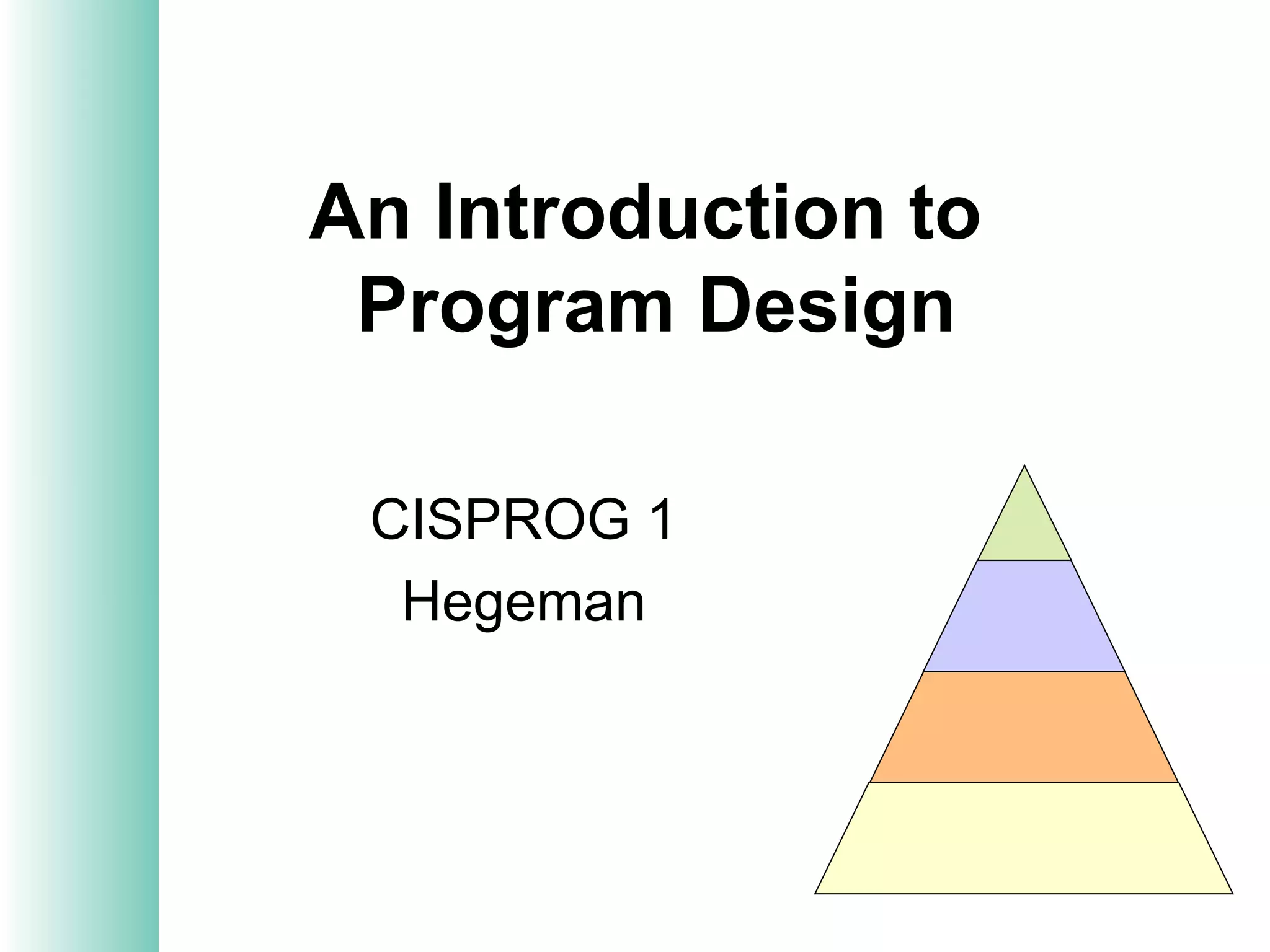 An Introduction to Program Design

CISPROG 1
Hegeman